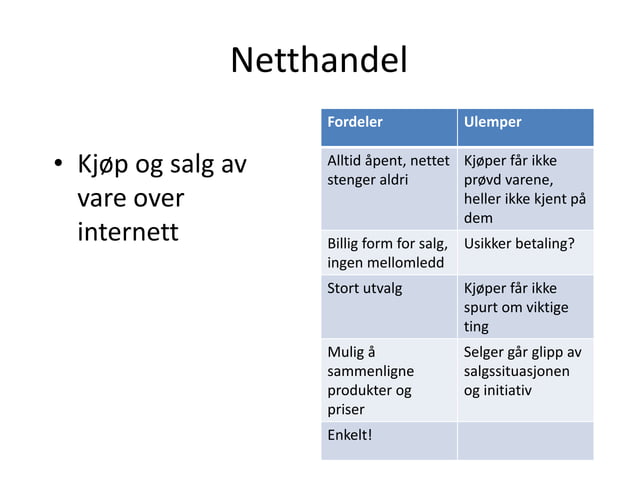 Netthandel

• Kjøp og salg av vare over internett

| Fordeler | Ulemper |
|---|---|
| Alltid åpent, nettet stenger aldri | Kjøper får ikke prøvd varene, heller ikke kjent på dem |
| Billig form for salg, ingen mellomledd | Usikker betaling? |
| Stort utvalg | Kjøper får ikke spurt om viktige ting |
| Mulig å sammenligne produkter og priser | Selger går glipp av salgssituasjonen og initiativ |
| Enkelt! | |